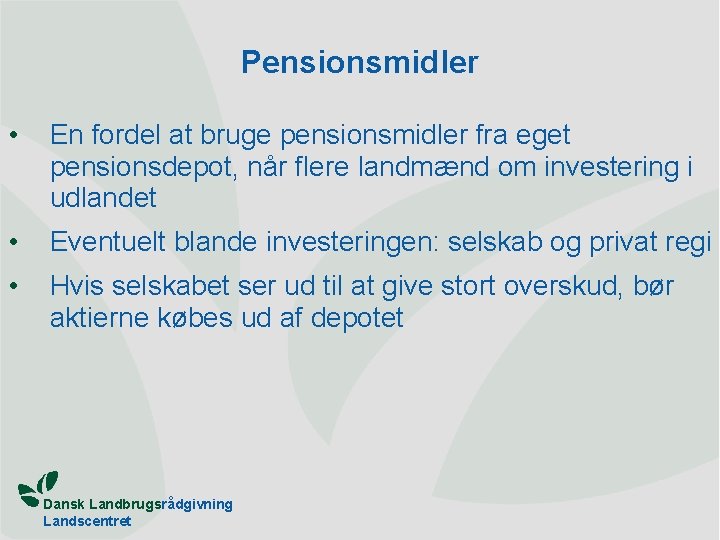 Pensionsmidler

• En fordel at bruge pensionsmidler fra eget pensionsdepot, når flere landmænd om investering i udlandet

• Eventuelt blande investeringen: selskab og privat regi

• Hvis selskabet ser ud til at give stort overskud, bør aktierne købes ud af depotet

Dansk Landbrugsrådgivning
Landscentret